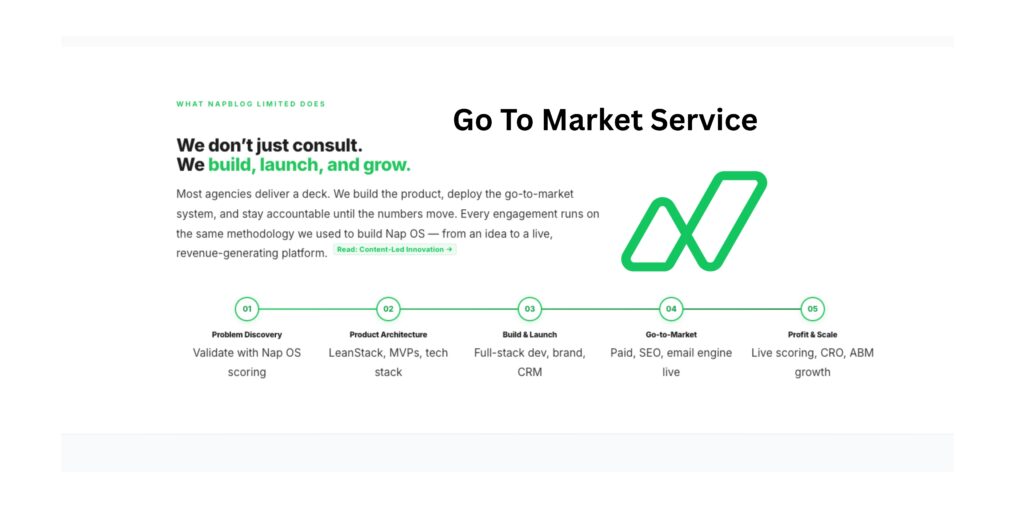 WHAT NAPBLOG LIMITED DOES

Go To Market Service

We don't just consult.
We build, launch, and grow.

Most agencies deliver a deck. We build the product, deploy the go-to-market system, and stay accountable until the numbers move. Every engagement runs on the same methodology we used to build Nap OS — from an idea to a live, revenue-generating platform. Read: Content-Led Innovation →

01
Problem Discovery
Validate with Nap OS scoring

02
Product Architecture
LeanStack, MVPs, tech stack

03
Build & Launch
Full-stack dev, brand, CRM

04
Go-to-Market
Paid, SEO, email engine live

05
Profit & Scale
Live scoring, CRO, ABM growth